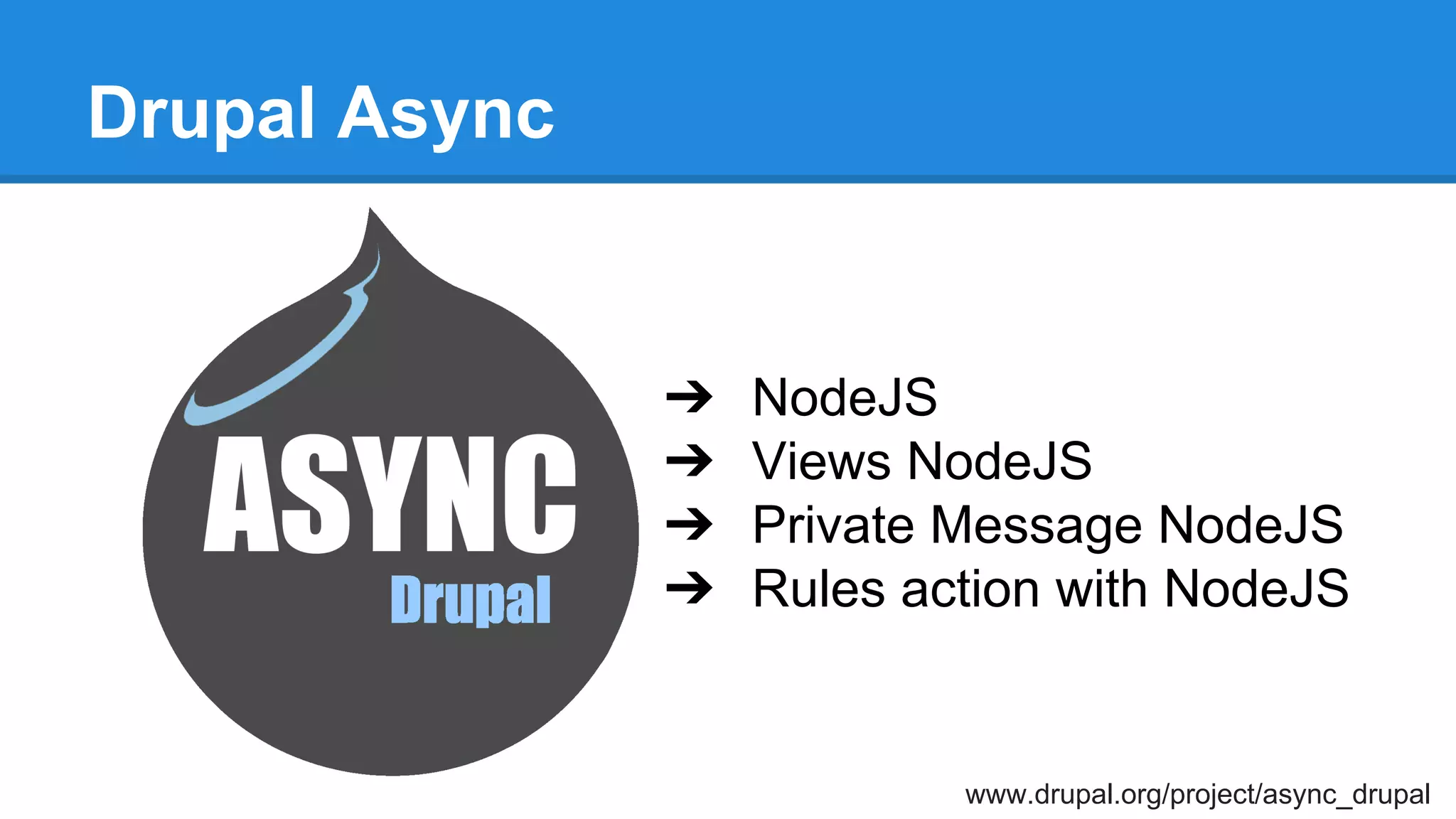 Drupal Async

ASYNC
Drupal

➔ NodeJS
➔ Views NodeJS
➔ Private Message NodeJS
➔ Rules action with NodeJS

www.drupal.org/project/async_drupal